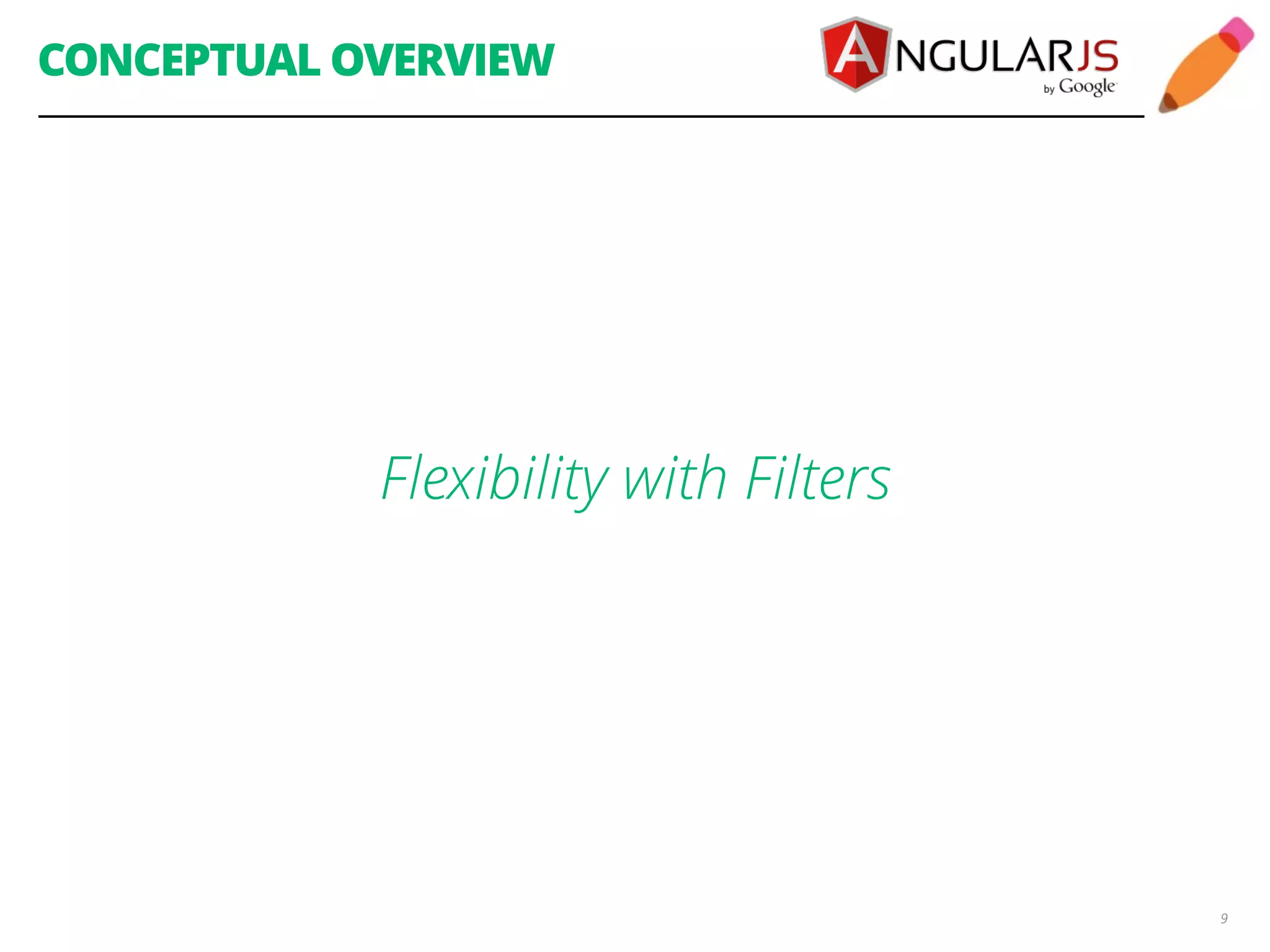 CONCEPTUAL OVERVIEW

ANGULARJS
by Google

Flexibility with Filters

9